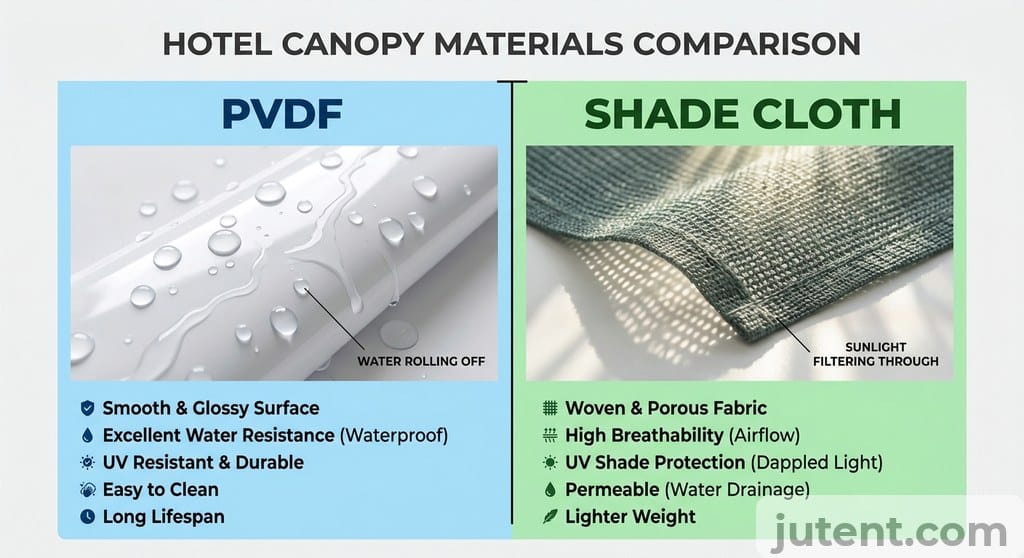 HOTEL CANOPY MATERIALS COMPARISON

PVDF

WATER ROLLING OFF

Smooth & Glossy Surface
Excellent Water Resistance (Waterproof)
UV Resistant & Durable
Easy to Clean
Long Lifespan

SHADE CLOTH

SUNLIGHT FILTERING THROUGH

Woven & Porous Fabric
High Breathability (Airflow)
UV Shade Protection (Dappled Light)
Permeable (Water Drainage)
Lighter Weight

jutent.com